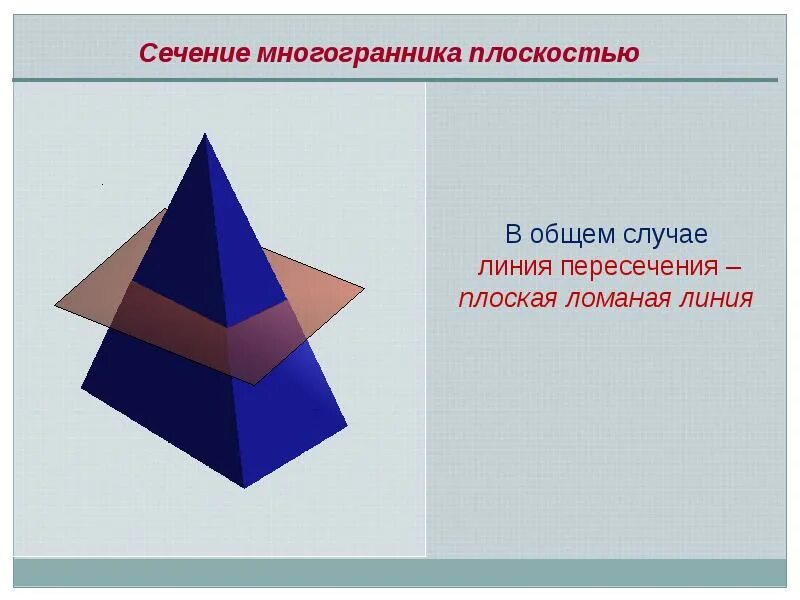 Сечение многогранника плоскостью

В общем случае
линия пересечения –
плоская ломаная линия